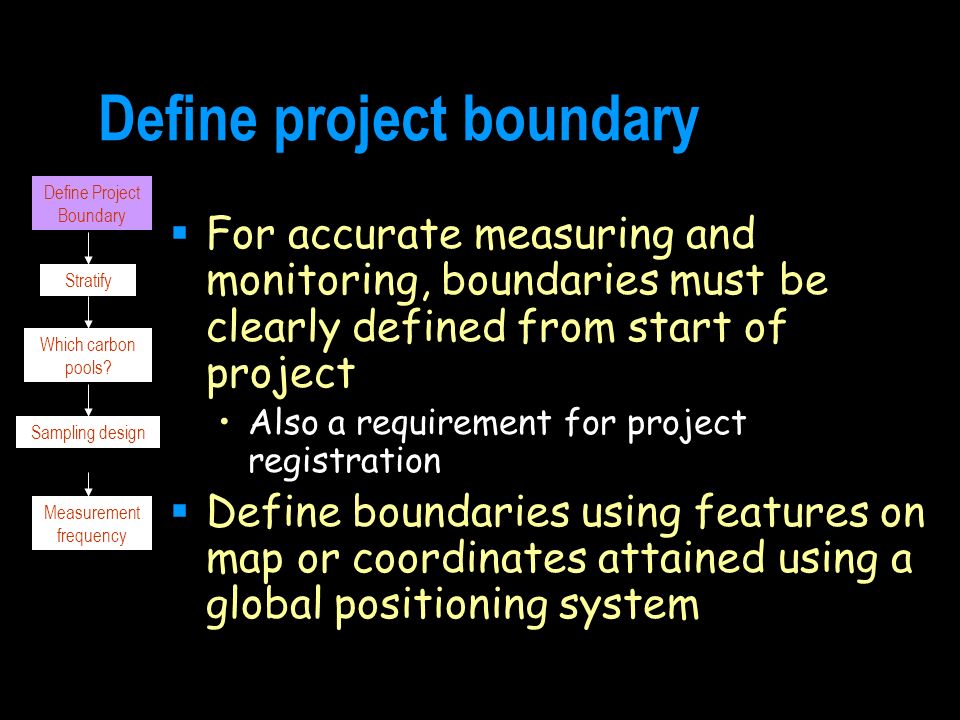 Define project boundary

Define Project Boundary

Stratify

Which carbon pools?

Sampling design

Measurement frequency

▪ For accurate measuring and monitoring, boundaries must be clearly defined from start of project

• Also a requirement for project registration

▪ Define boundaries using features on map or coordinates attained using a global positioning system